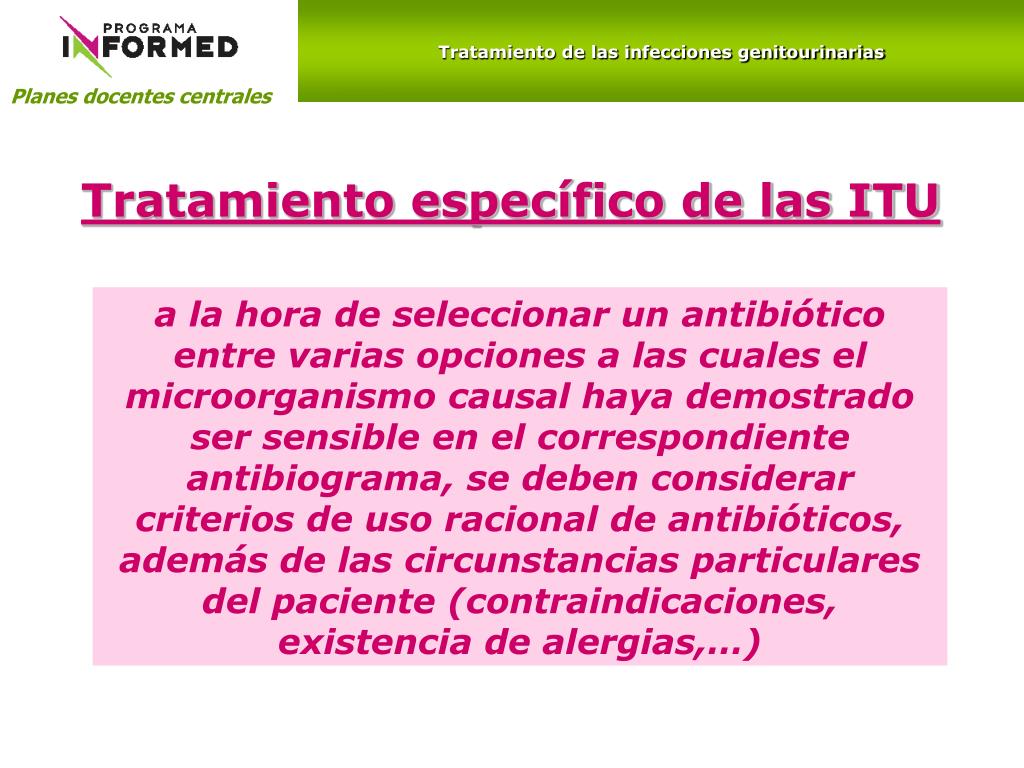 PROGRAMA INFORMED

Planes docentes centrales

Tratamiento de las infecciones genitourinarias

Tratamiento específico de las ITU

a la hora de seleccionar un antibiótico entre varias opciones a las cuales el microorganismo causal haya demostrado ser sensible en el correspondiente antibiograma, se deben considerar criterios de uso racional de antibióticos, además de las circunstancias particulares del paciente (contraindicaciones, existencia de alergias,…)